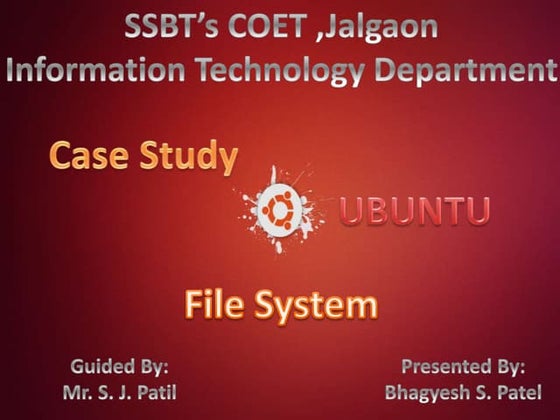 SSBT's COET ,Jalgaon
Information Technology Department

Case Study

UBUNTU

File System

Guided By:
Mr. S. J. Patil

Presented By:
Bhagyesh S. Patel